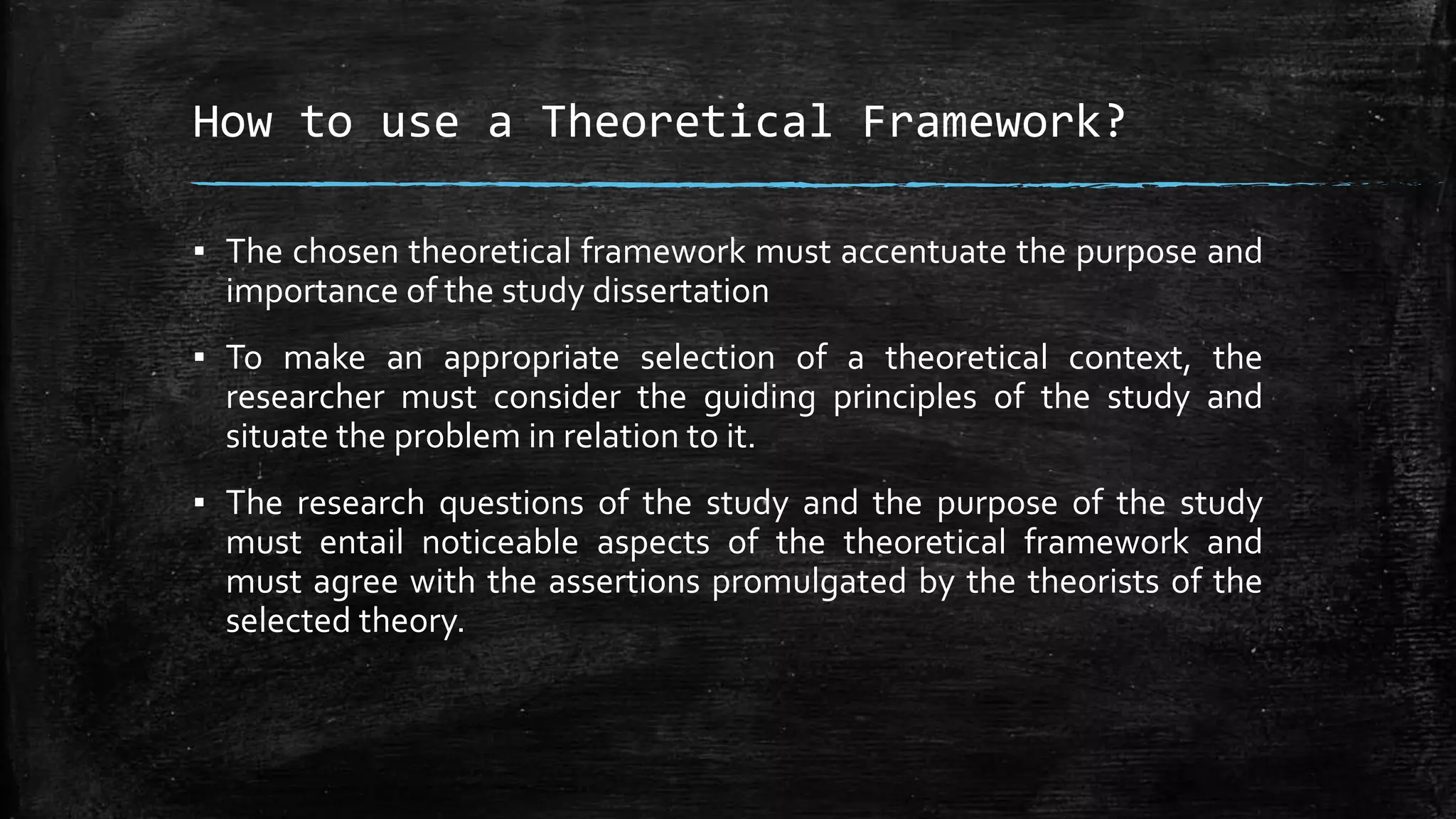 How to use a Theoretical Framework?

▪ The chosen theoretical framework must accentuate the purpose and importance of the study dissertation

▪ To make an appropriate selection of a theoretical context, the researcher must consider the guiding principles of the study and situate the problem in relation to it.

▪ The research questions of the study and the purpose of the study must entail noticeable aspects of the theoretical framework and must agree with the assertions promulgated by the theorists of the selected theory.